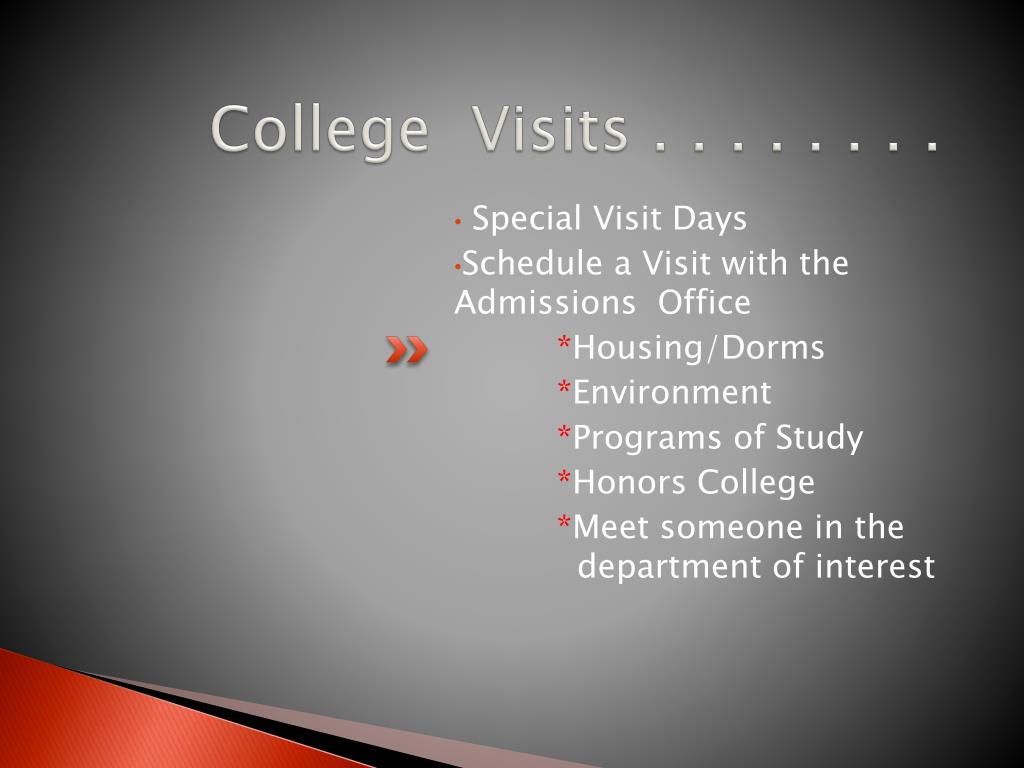 College Visits . . . . . . . .

• Special Visit Days
•Schedule a Visit with the Admissions Office
*Housing/Dorms
*Environment
*Programs of Study
*Honors College
*Meet someone in the department of interest